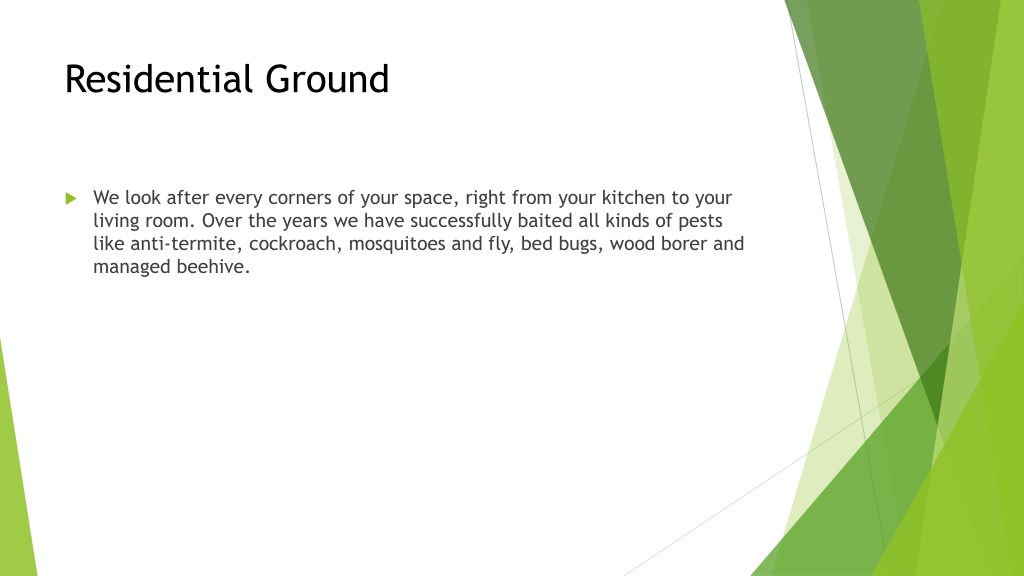 Residential Ground

We look after every corners of your space, right from your kitchen to your living room. Over the years we have successfully baited all kinds of pests like anti-termite, cockroach, mosquitoes and fly, bed bugs, wood borer and managed beehive.